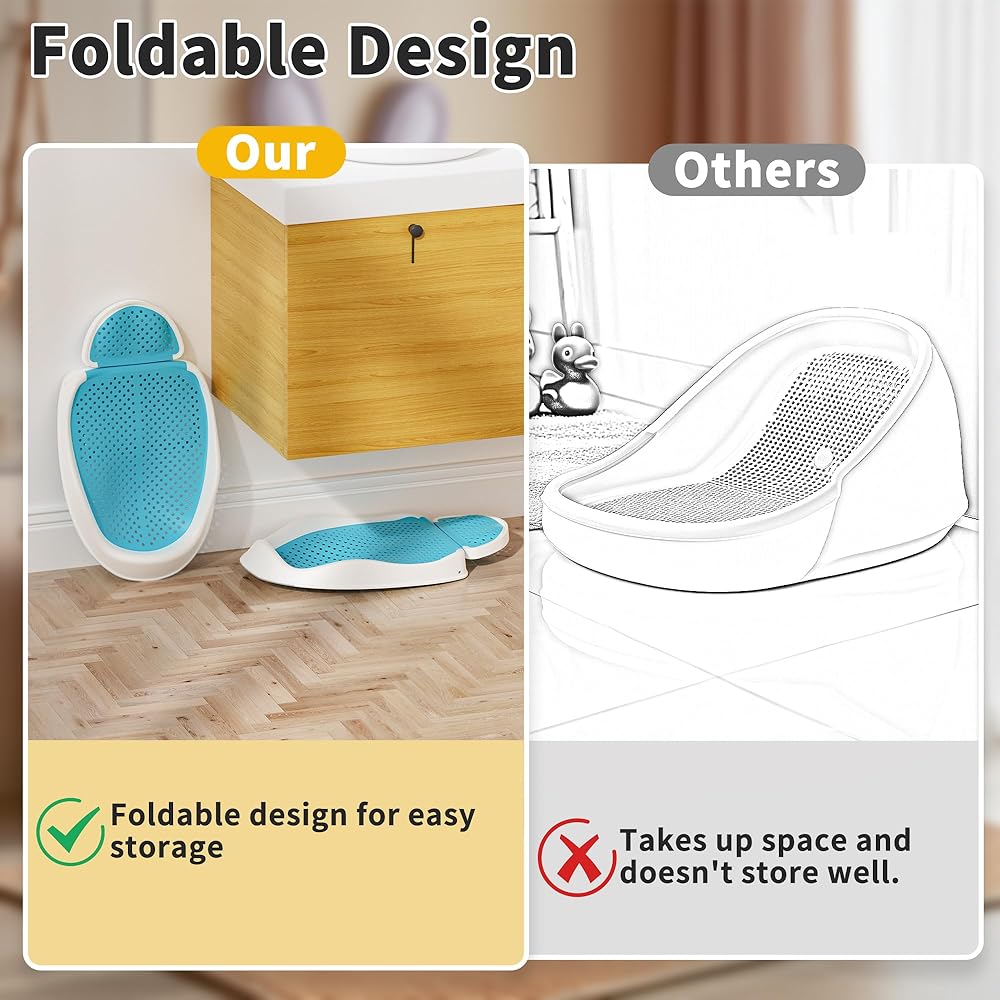 Foldable Design

Our

Foldable design for easy storage

Others

Takes up space and doesn't store well.